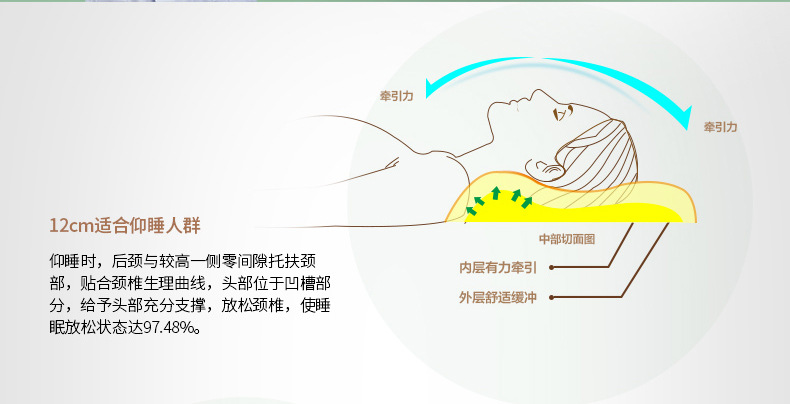 牵引力

牵引力

12cm适合仰睡人群

仰睡时，后颈与较高一侧零间隙托扶颈部，贴合颈椎生理曲线，头部位于凹槽部分，给予头部充分支撑，放松颈椎，使睡眠放松状态达97.48%。

中部切面图

内层有力牵引

外层舒适缓冲